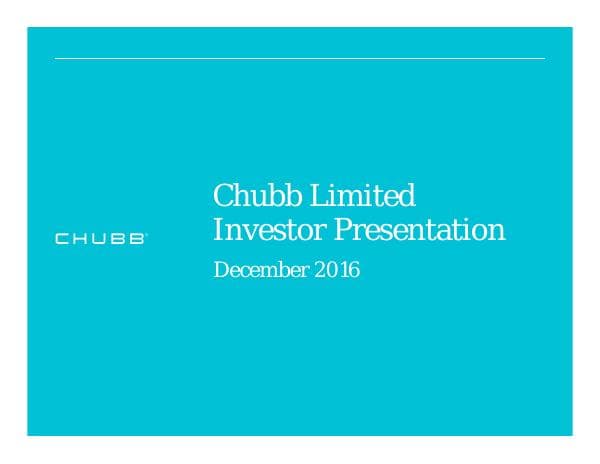 CHUBB®

Chubb Limited
Investor Presentation

December 2016